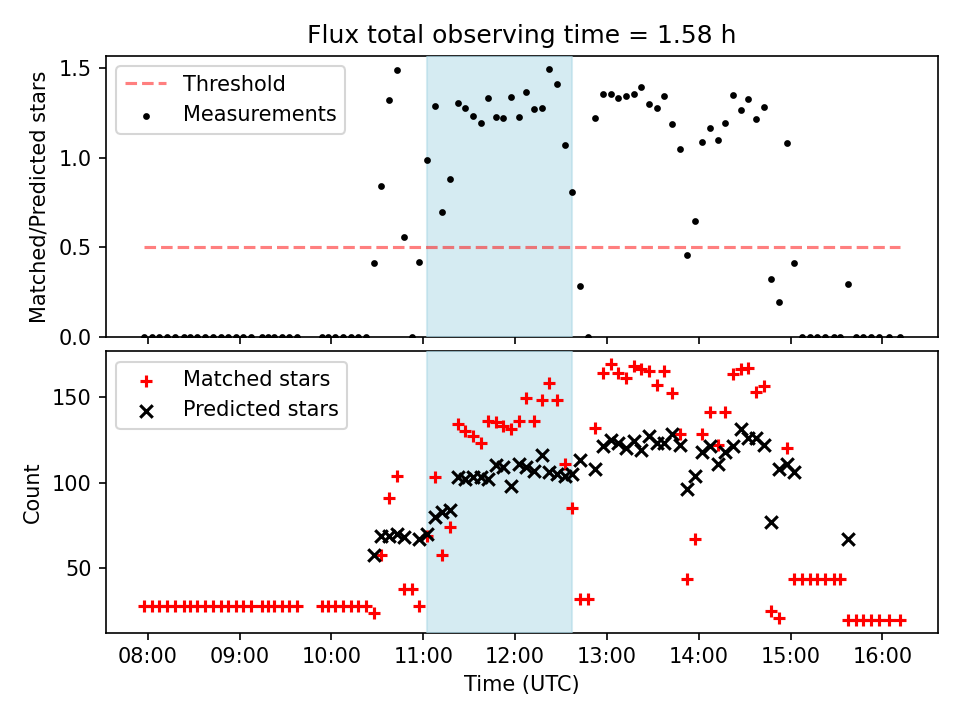 Flux total observing time = 1.58 h

Threshold
Measurements

Matched/Predicted stars

1.5
1.0
0.5
0.0

Matched stars
Predicted stars

Count

150
100
50

08:00
09:00
10:00
11:00
12:00
13:00
14:00
15:00
16:00

Time (UTC)